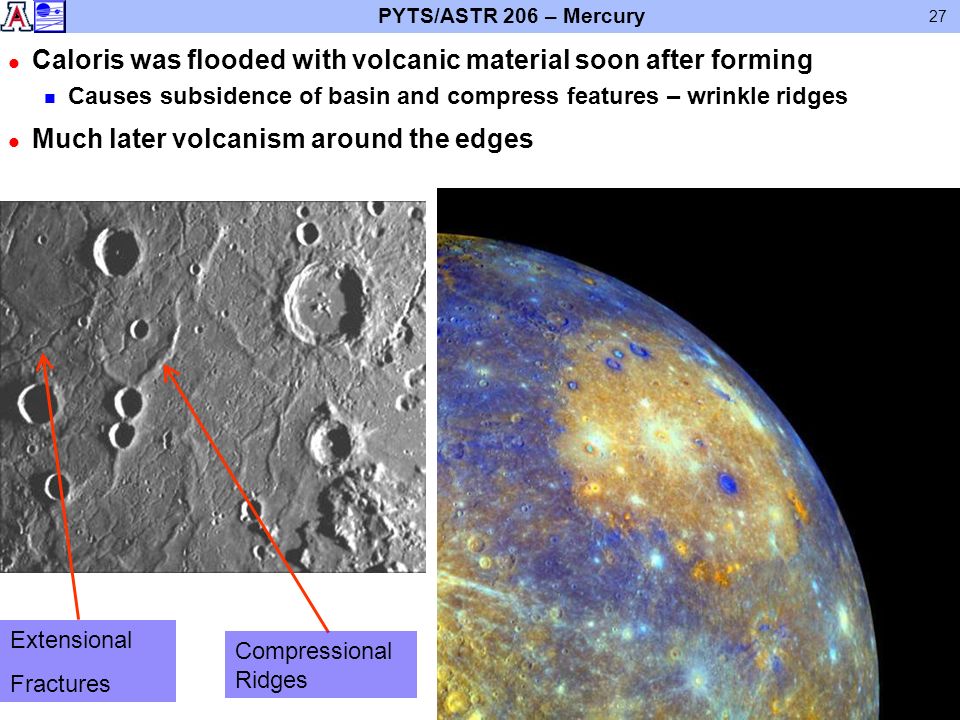 PYTS/ASTR 206 – Mercury

27

Caloris was flooded with volcanic material soon after forming

Causes subsidence of basin and compress features – wrinkle ridges

Much later volcanism around the edges

Extensional Fractures

Compressional Ridges